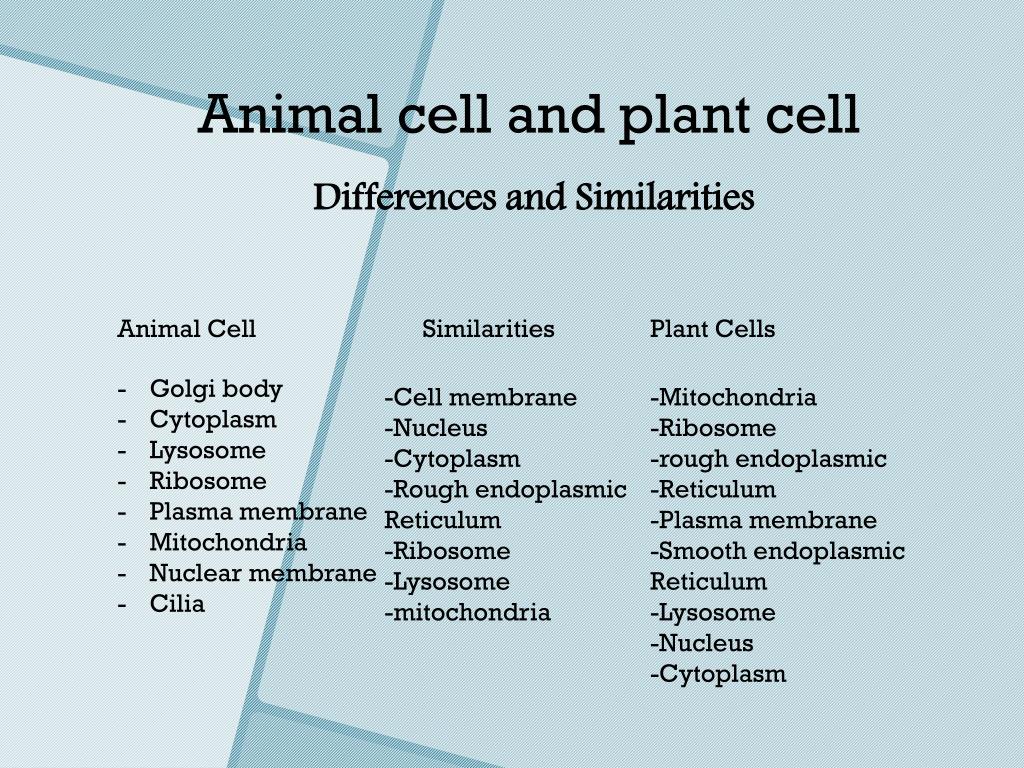 Animal cell and plant cell

Differences and Similarities

Animal Cell

- Golgi body
- Cytoplasm
- Lysosome
- Ribosome
- Plasma membrane
- Mitochondria
- Nuclear membrane
- Cilia

Similarities

-Cell membrane
-Nucleus
-Cytoplasm
-Rough endoplasmic Reticulum
-Ribosome
-Lysosome
-mitochondria

Plant Cells

-Mitochondria
-Ribosome
-rough endoplasmic
-Reticulum
-Plasma membrane
-Smooth endoplasmic Reticulum
-Lysosome
-Nucleus
-Cytoplasm